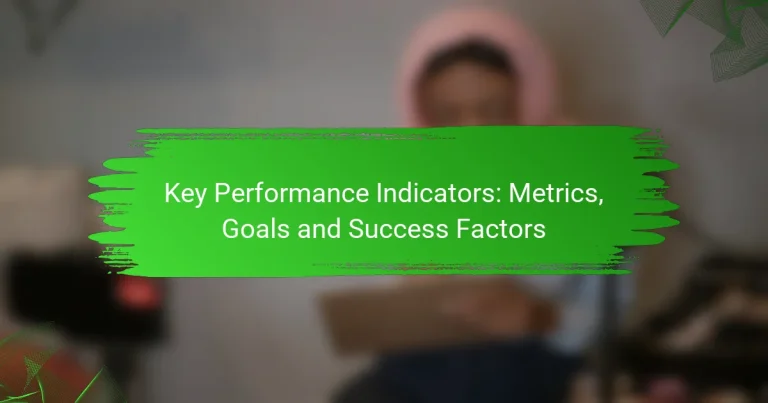 Key Performance Indicators: Metrics, Goals and Success Factors